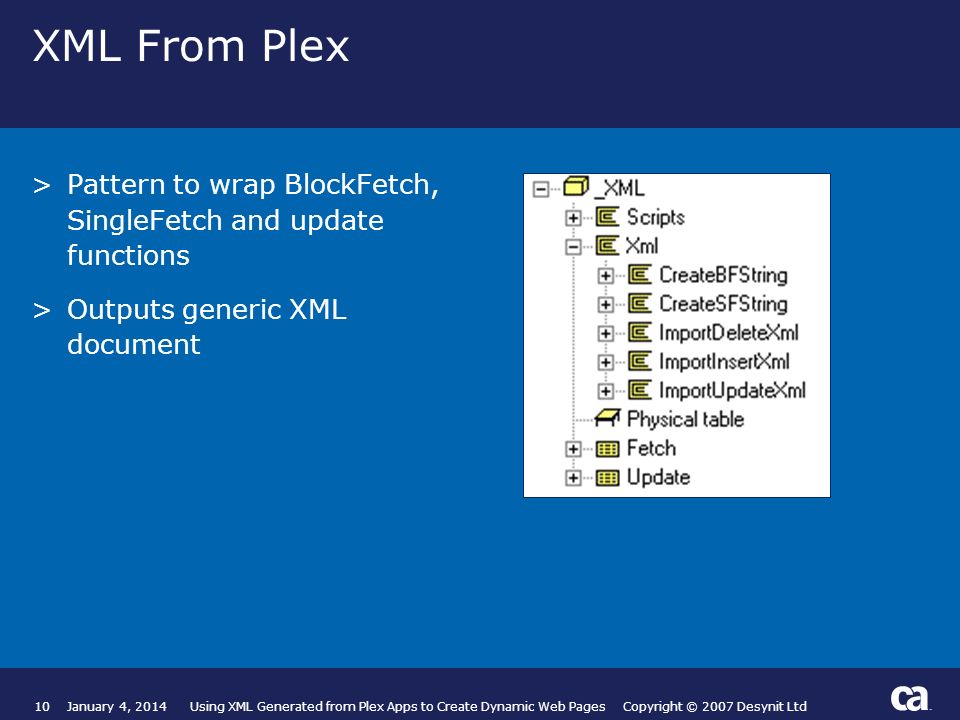 XML From Plex

> Pattern to wrap BlockFetch, SingleFetch and update functions

> Outputs generic XML document

_XML
Scripts
Xml
CreateBFString
CreateSFString
ImportDeleteXml
ImportInsertXml
ImportUpdateXml
Physical table
Fetch
Update

10 January 4, 2014 Using XML Generated from Plex Apps to Create Dynamic Web Pages Copyright © 2007 Desynit Ltd

ca